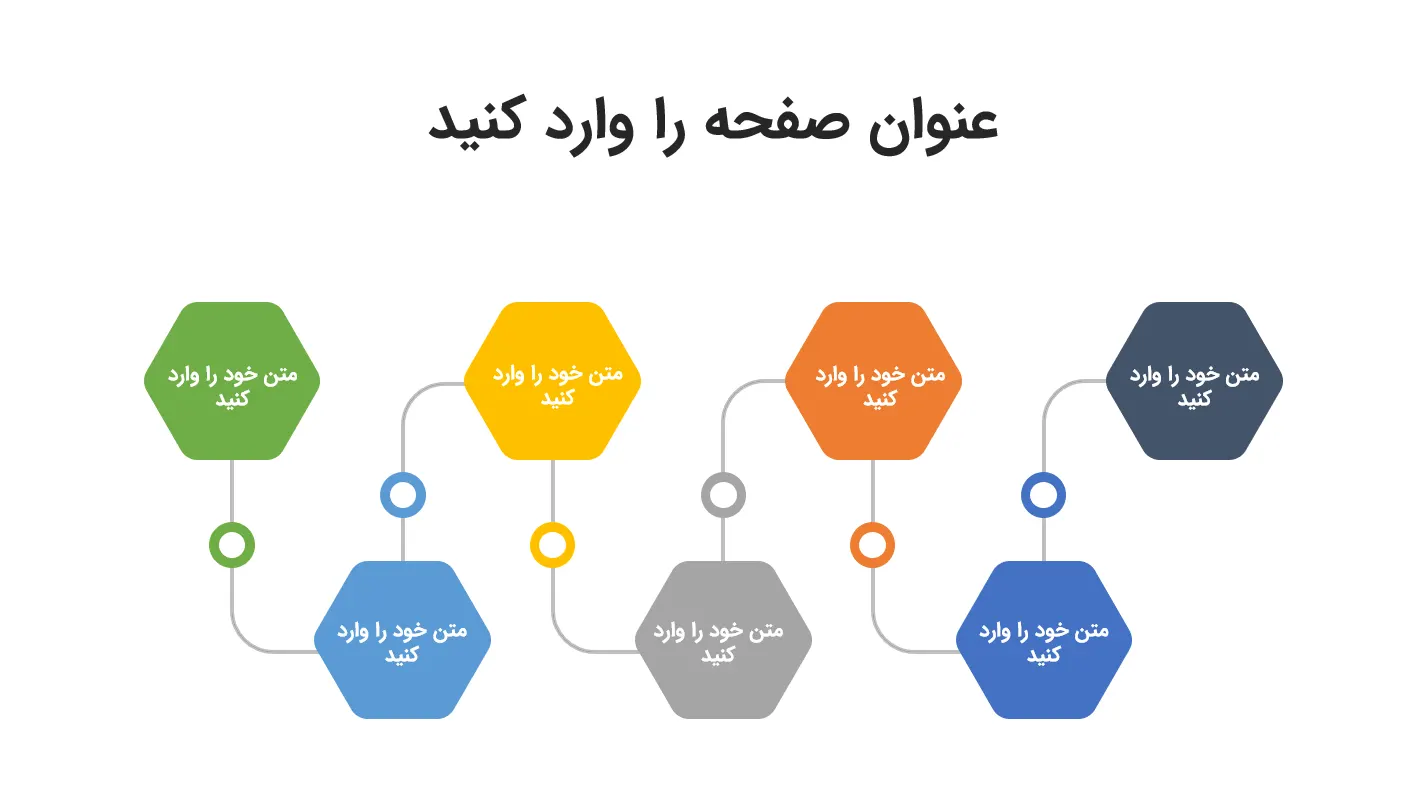 عنوان صفحه را وارد کنید

متن خود را وارد کنید

متن خود را وارد کنید

متن خود را وارد کنید

متن خود را وارد کنید

متن خود را وارد کنید

متن خود را وارد کنید

متن خود را وارد کنید